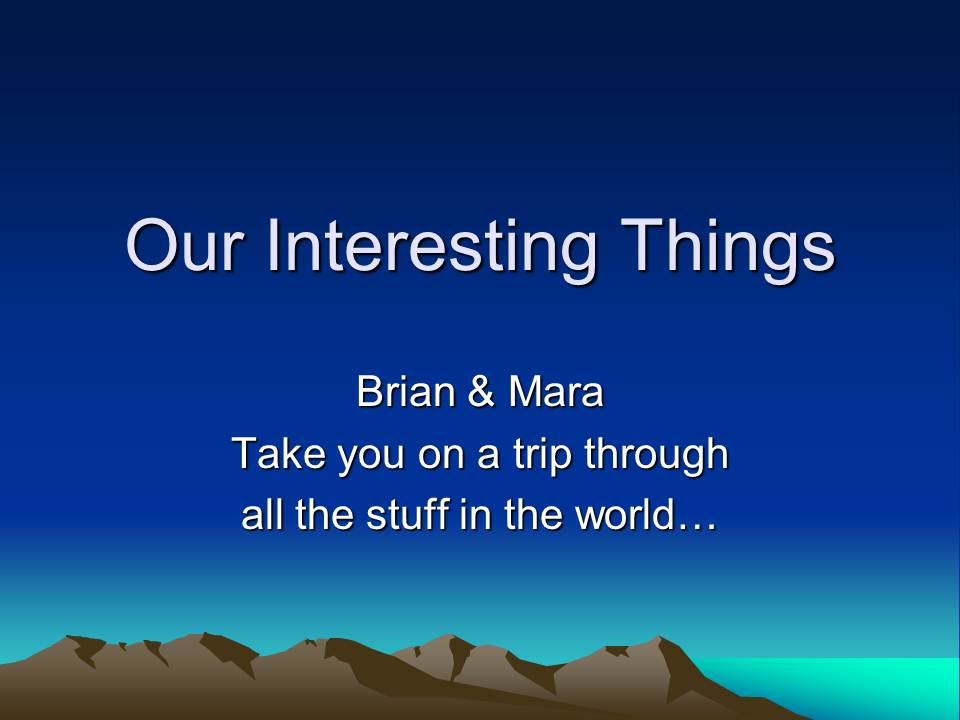 Our Interesting Things

Brian & Mara
Take you on a trip through
all the stuff in the world…